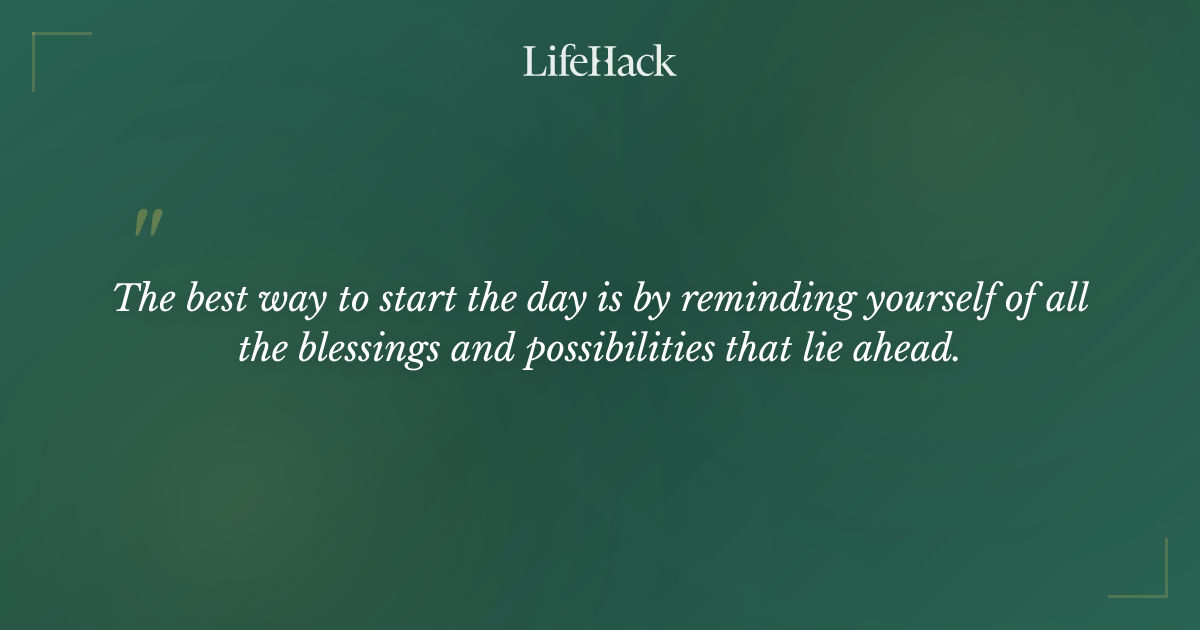 LifeHack

"

The best way to start the day is by reminding yourself of all the blessings and possibilities that lie ahead.